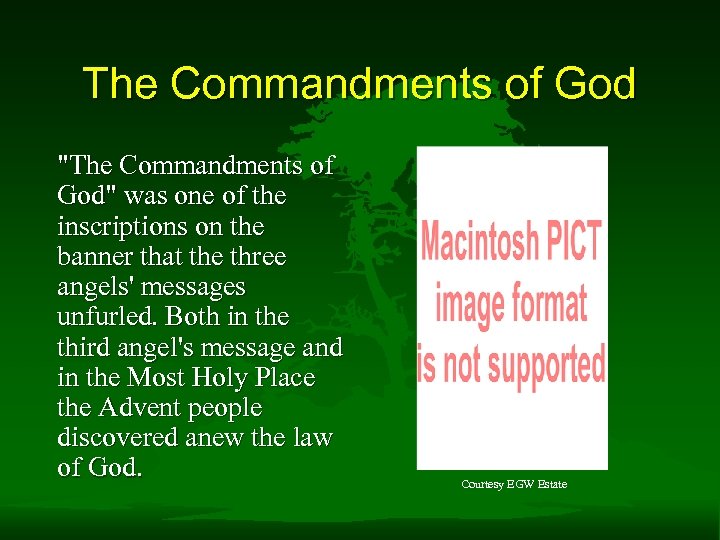 The Commandments of God

"The Commandments of God" was one of the inscriptions on the banner that the three angels' messages unfurled. Both in the third angel's message and in the Most Holy Place the Advent people discovered anew the law of God.

Macintosh PICT image format is not supported

Courtesy EGW Estate